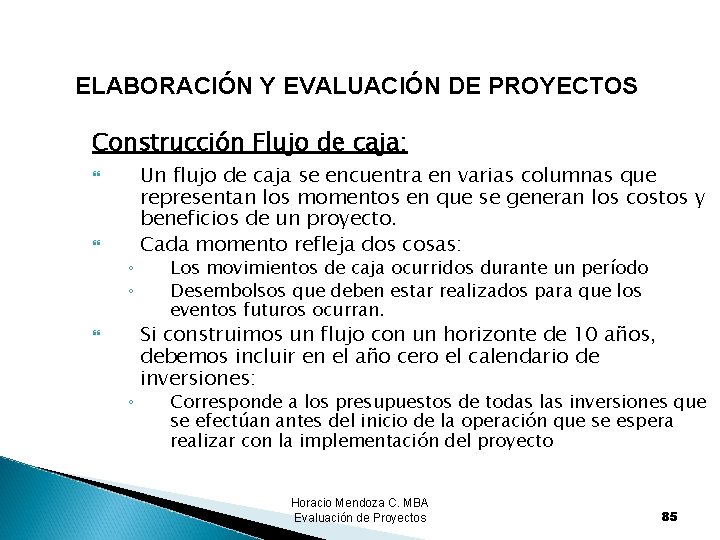 ELABORACIÓN Y EVALUACIÓN DE PROYECTOS

Construcción Flujo de caja:

Un flujo de caja se encuentra en varias columnas que representan los momentos en que se generan los costos y beneficios de un proyecto.

Cada momento refleja dos cosas:

Los movimientos de caja ocurridos durante un período

Desembolsos que deben estar realizados para que los eventos futuros ocurran.

Si construimos un flujo con un horizonte de 10 años, debemos incluir en el año cero el calendario de inversiones:

Corresponde a los presupuestos de todas las inversiones que se efectúan antes del inicio de la operación que se espera realizar con la implementación del proyecto

Horacio Mendoza C. MBA
Evaluación de Proyectos

85